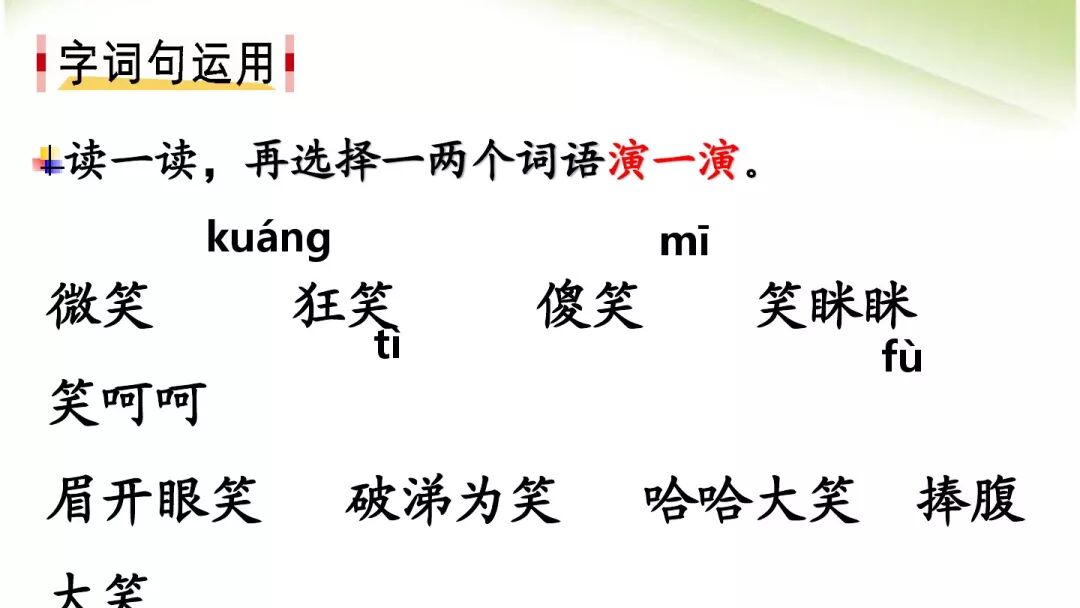 字词句运用

读一读，再选择一两个词语演一演。

kuáng mī

微笑 狂笑 傻笑 笑眯眯

tì fù

笑呵呵

眉开眼笑 破涕为笑 哈哈大笑 捧腹大笑